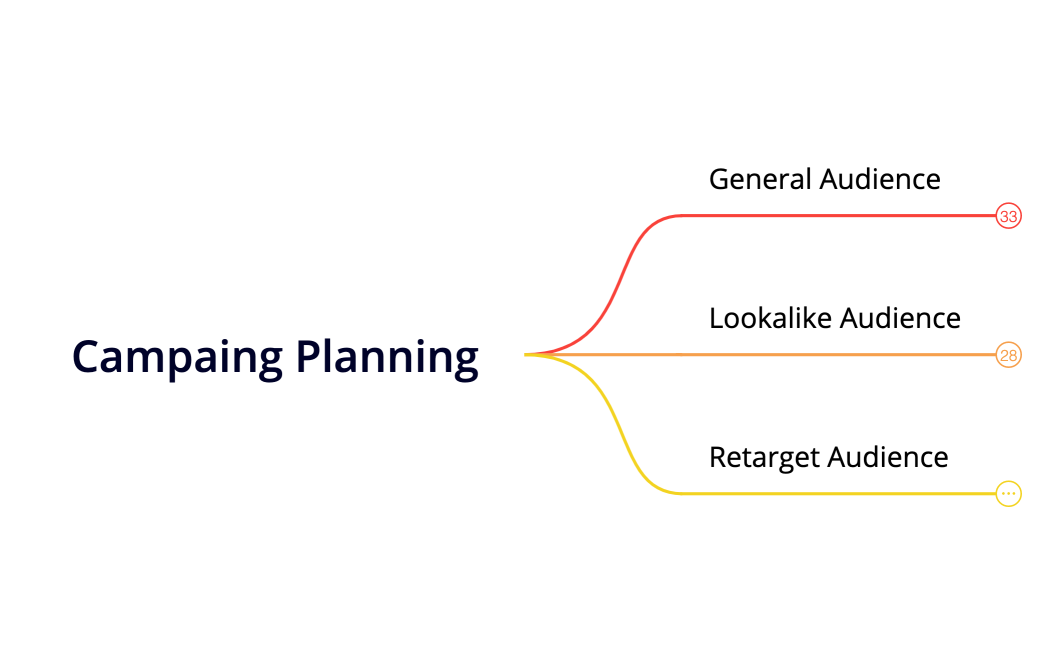 Campaing Planning

General Audience
33

Lookalike Audience
28

Retarget Audience
...